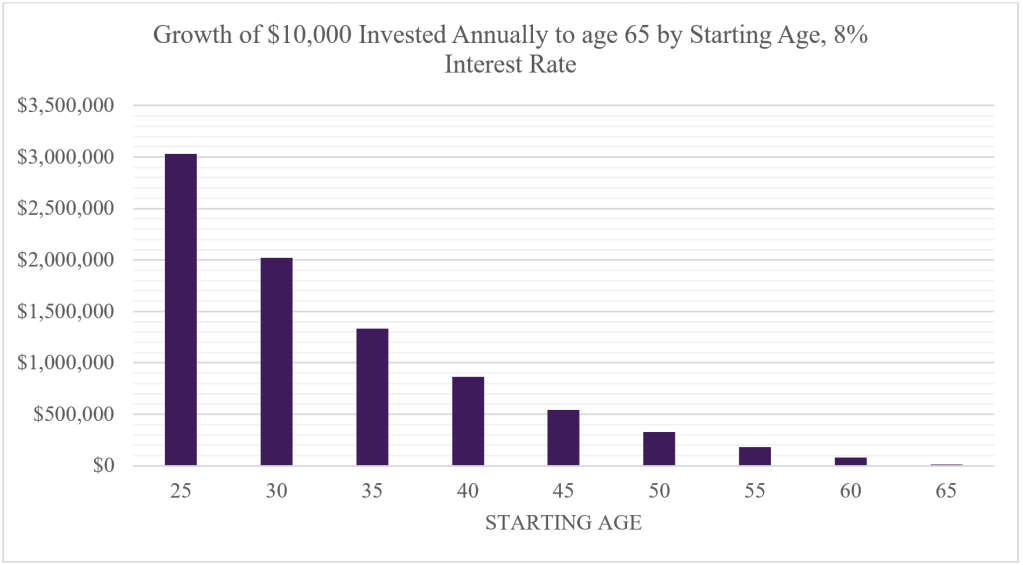 Growth of \$10,000 Invested Annually to age 65 by Starting Age, 8% Interest Rate

\$3,500,000
\$3,000,000
\$2,500,000
\$2,000,000
\$1,500,000
\$1,000,000
\$500,000
\$0

25 30 35 40 45 50 55 60 65

STARTING AGE